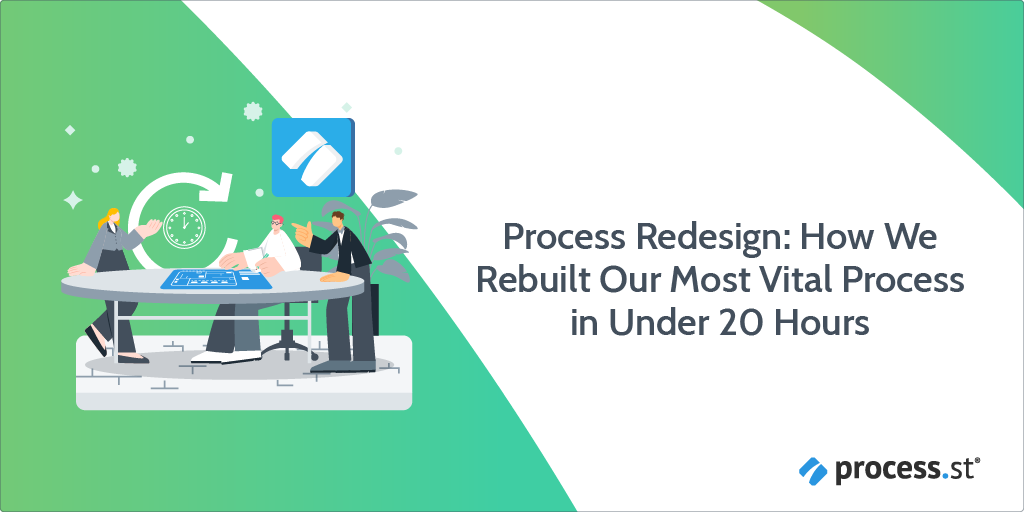 Process Redesign: How We Rebuilt Our Most Vital Process in Under 20 Hours

process.st®